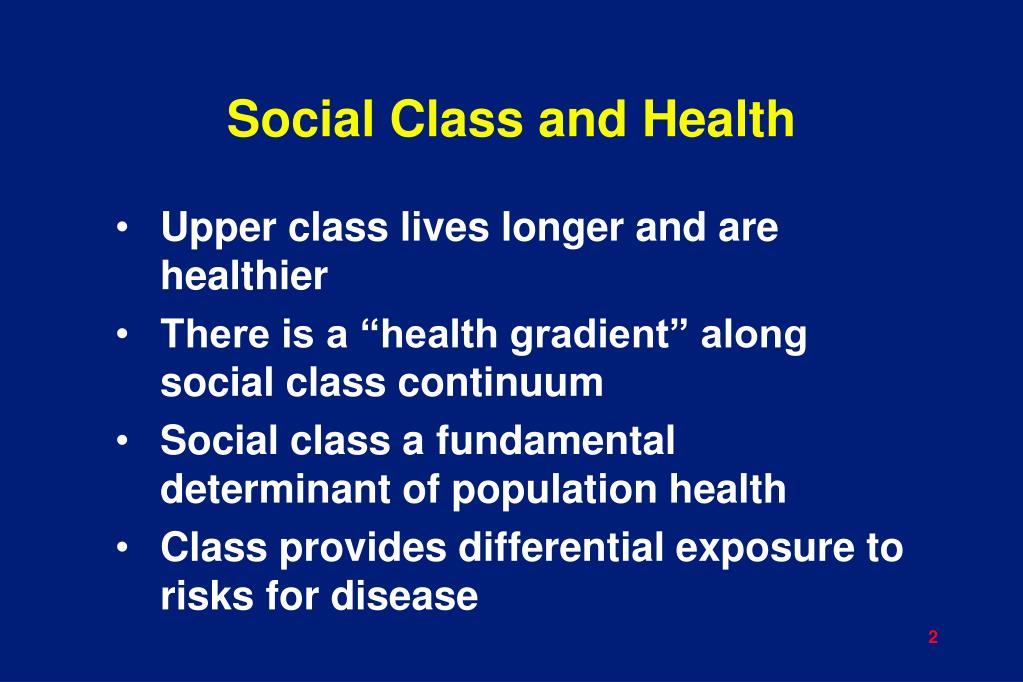 Social Class and Health

• Upper class lives longer and are healthier
• There is a “health gradient” along social class continuum
• Social class a fundamental determinant of population health
• Class provides differential exposure to risks for disease

2